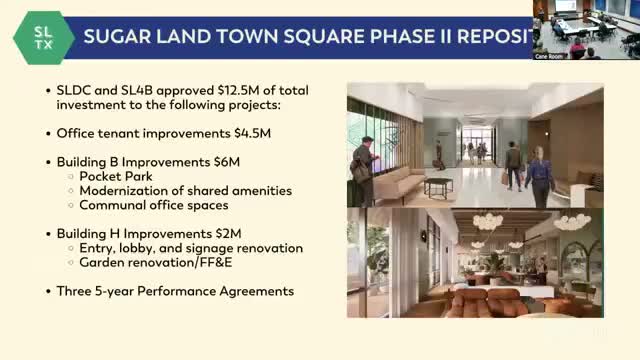 SL TX

SUGAR LAND TOWN SQUARE PHASE II REPOSIT

Cane Room

• SLDC and SL4B approved \$12.5M of total investment to the following projects:

• Office tenant improvements \$4.5M

• Building B Improvements \$6M
  ◦ Pocket Park
  ◦ Modernization of shared amenities
  ◦ Communal office spaces

• Building H Improvements \$2M
  ◦ Entry, lobby, and signage renovation
  ◦ Garden renovation/FF&E

• Three 5-year Performance Agreements